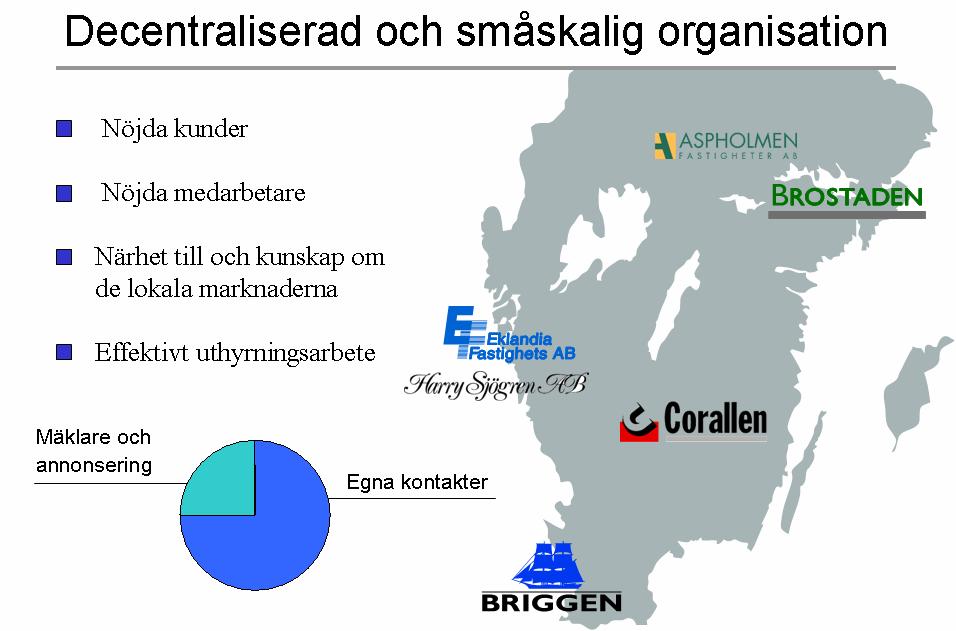 Decentraliserad och småskalig organisation

Nöjda kunder

Nöjda medarbetare

Närhet till och kunskap om de lokala marknaderna

Effektivt uthyrningsarbete

Mäklare och annonsering

Egna kontakter

ASPHOLMEN FASTIGHETER AB

BROSTADEN

Eklandia Fastighets AB

Harry Sjögren AB

Corallen

BRIGGEN